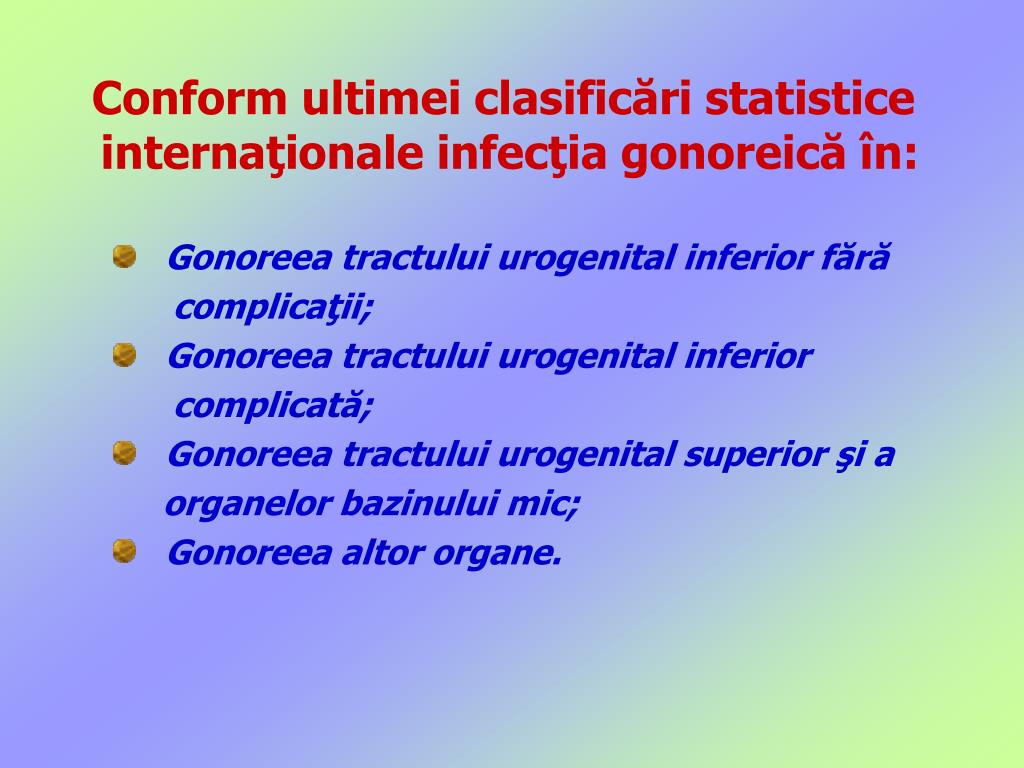 Conform ultimei clasificări statistice internaţionale infecţia gonoreică în:

Gonoreea tractului urogenital inferior fără complicaţii;
Gonoreea tractului urogenital inferior complicată;
Gonoreea tractului urogenital superior şi a organelor bazinului mic;
Gonoreea altor organe.